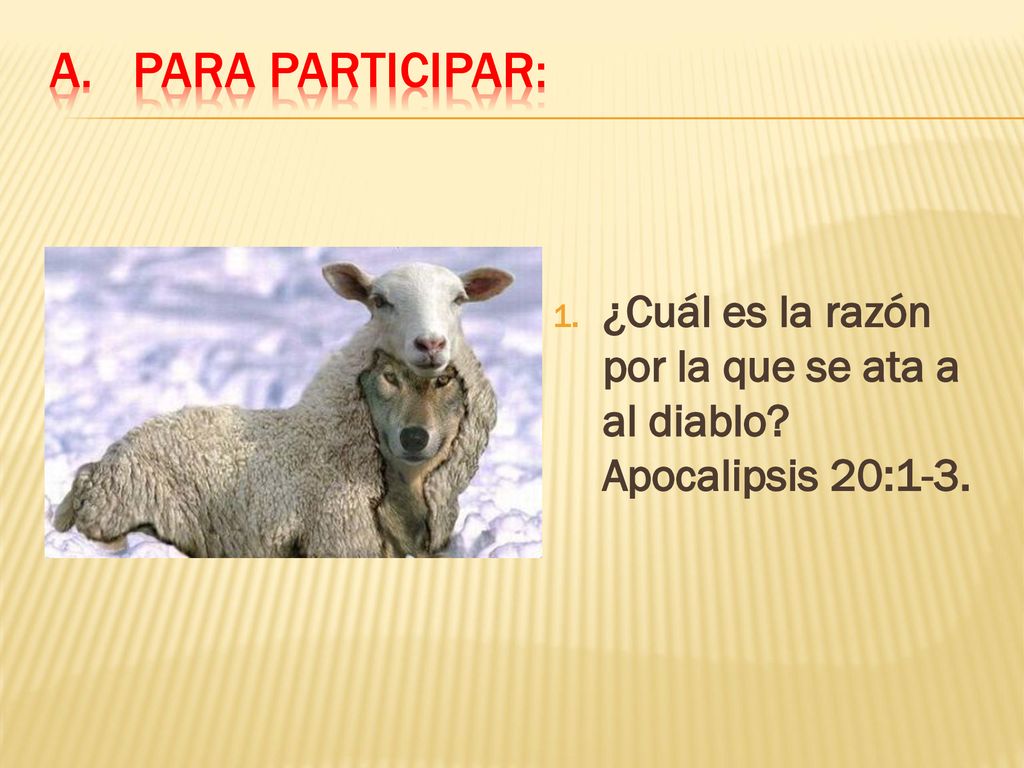 A. PARA PARTICIPAR:

1. ¿Cuál es la razón por la que se ata a al diablo? Apocalipsis 20:1-3.